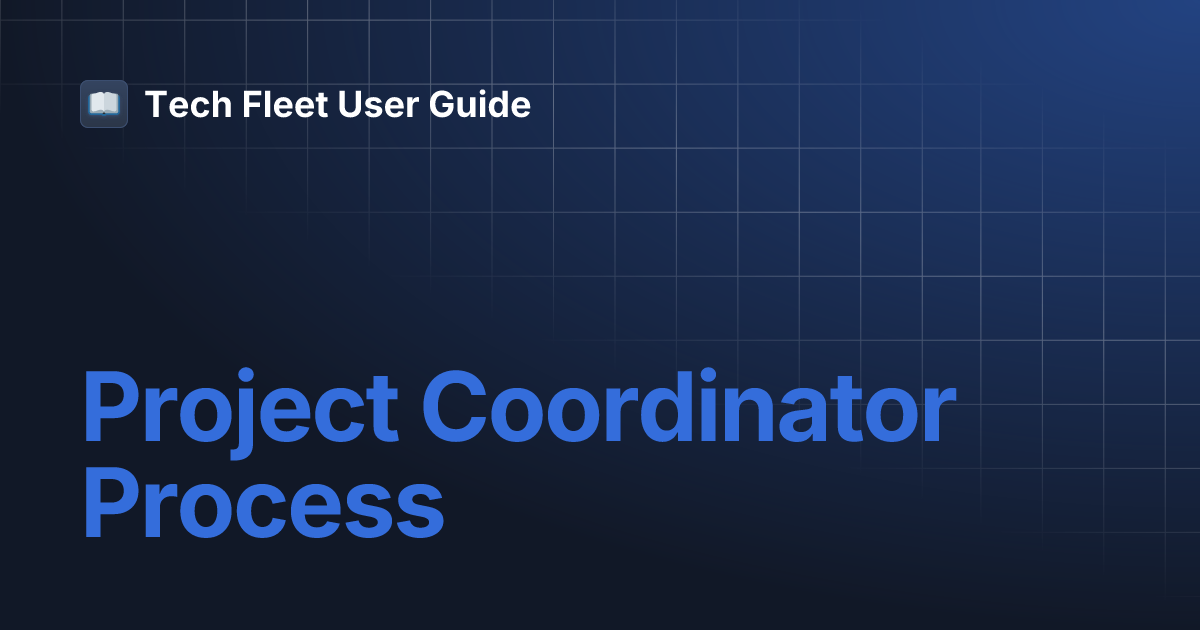 Tech Fleet User Guide

Project Coordinator Process